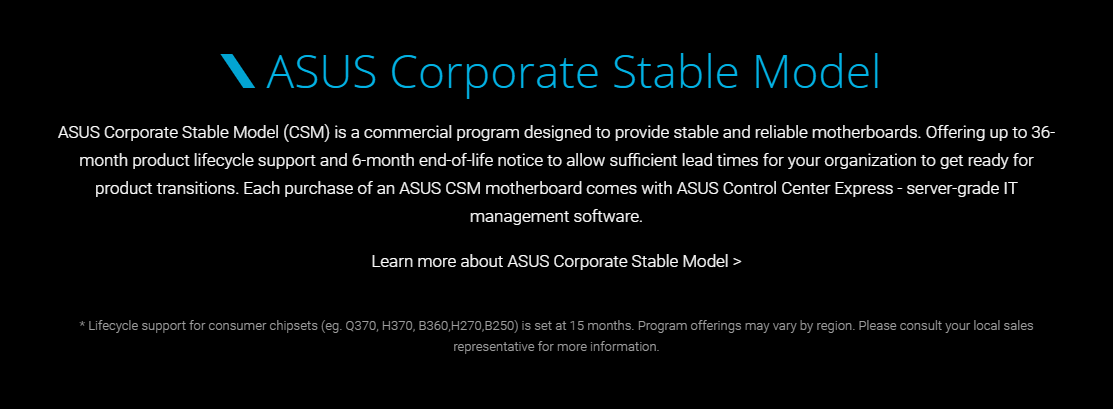 ASUS Corporate Stable Model

ASUS Corporate Stable Model (CSM) is a commercial program designed to provide stable and reliable motherboards. Offering up to 36-month product lifecycle support and 6-month end-of-life notice to allow sufficient lead times for your organization to get ready for product transitions. Each purchase of an ASUS CSM motherboard comes with ASUS Control Center Express - server-grade IT management software.

Learn more about ASUS Corporate Stable Model >

* Lifecycle support for consumer chipsets (eg. Q370, H370, B360,H270,B250) is set at 15 months. Program offerings may vary by region. Please consult your local sales representative for more information.